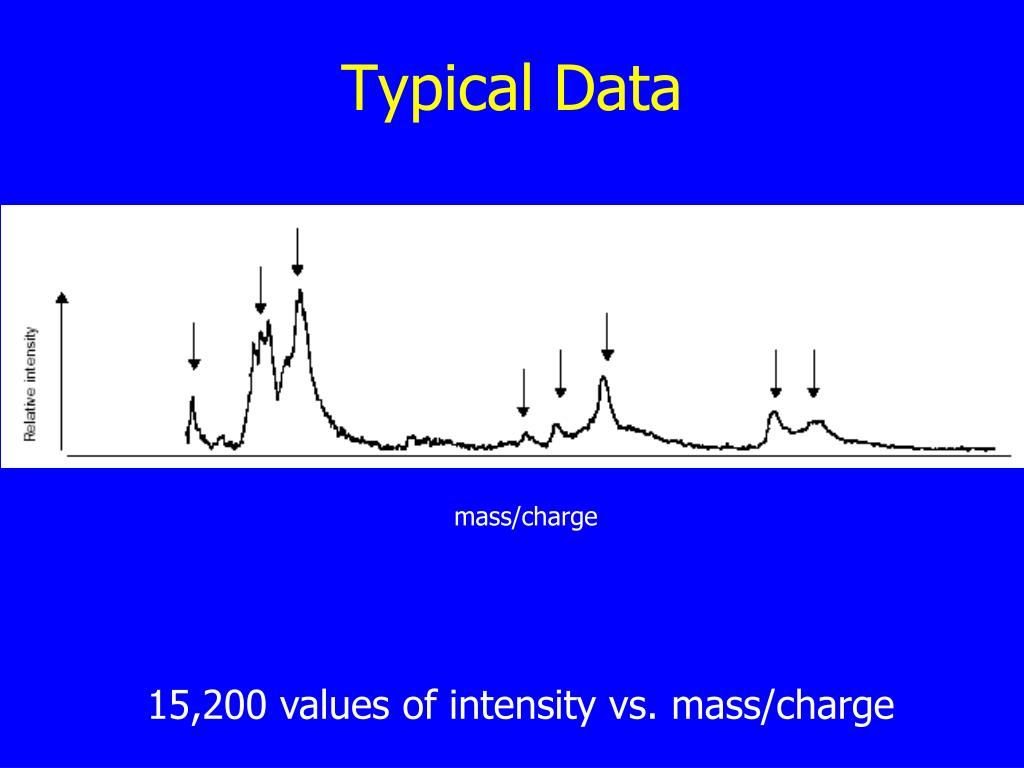 Typical Data

Relative intensity

mass/charge

15,200 values of intensity vs. mass/charge